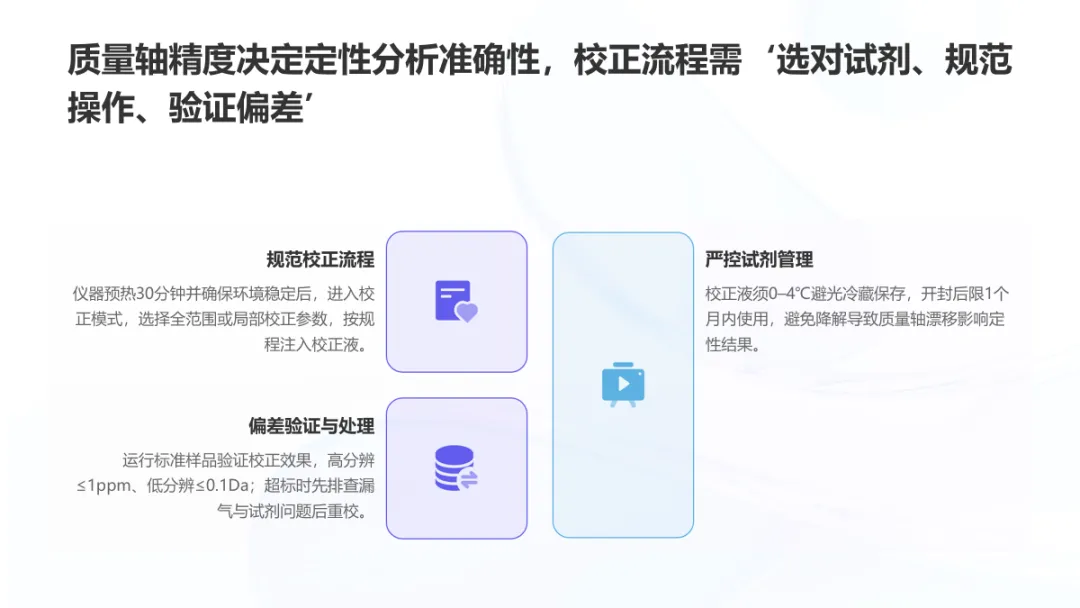 质量轴精度决定定性分析准确性，校正流程需‘选对试剂、规范操作、验证偏差’

规范校正流程

仪器预热30分钟并确保环境稳定后，进入校正模式，选择全范围或局部校正参数，按规程注入校正液。

偏差验证与处理

运行标准样品验证校正效果，高分辨≤1ppm、低分辨≤0.1Da；超标时先排查漏气与试剂问题后重校。

严控试剂管理

校正液须0–4℃避光冷藏保存，开封后限1个月内使用，避免降解导致质量轴漂移影响定性结果。